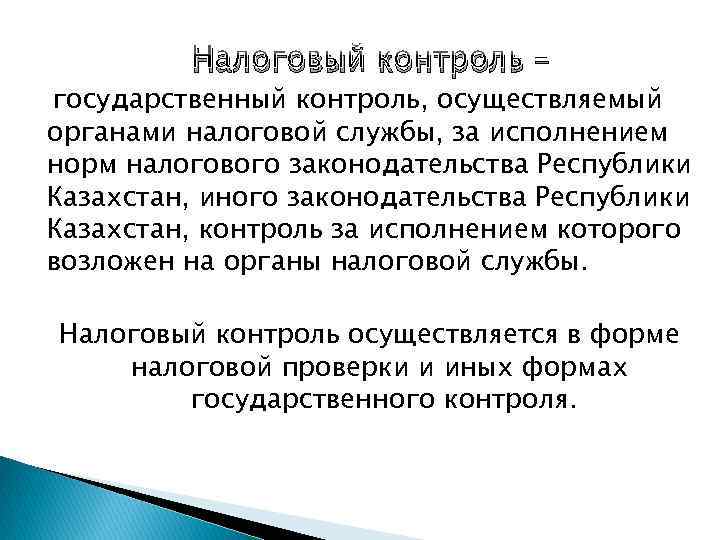 Налоговый контроль –

государственный контроль, осуществляемый органами налоговой службы, за исполнением норм налогового законодательства Республики Казахстан, иного законодательства Республики Казахстан, контроль за исполнением которого возложен на органы налоговой службы.

Налоговый контроль осуществляется в форме налоговой проверки и иных формах государственного контроля.